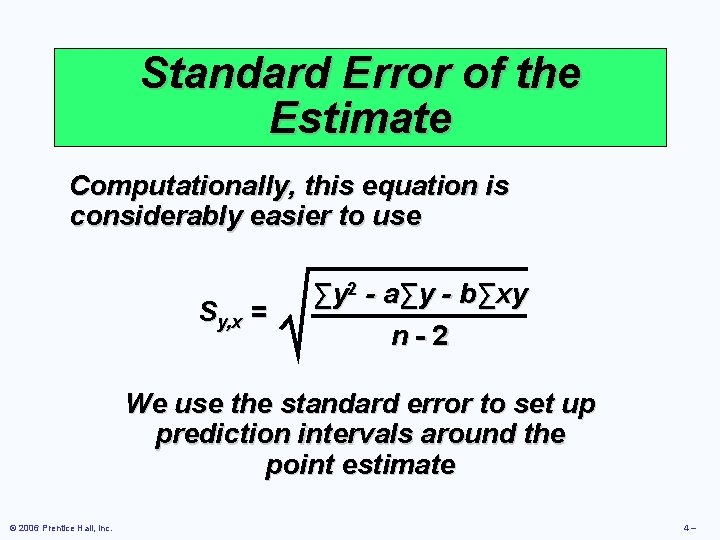 Standard Error of the Estimate

Computationally, this equation is considerably easier to use

$S_{y,x} = \sqrt{\frac{\sum y^2 - a\sum y - b\sum xy}{n - 2}}$

We use the standard error to set up prediction intervals around the point estimate

© 2006 Prentice Hall, Inc.

4 –